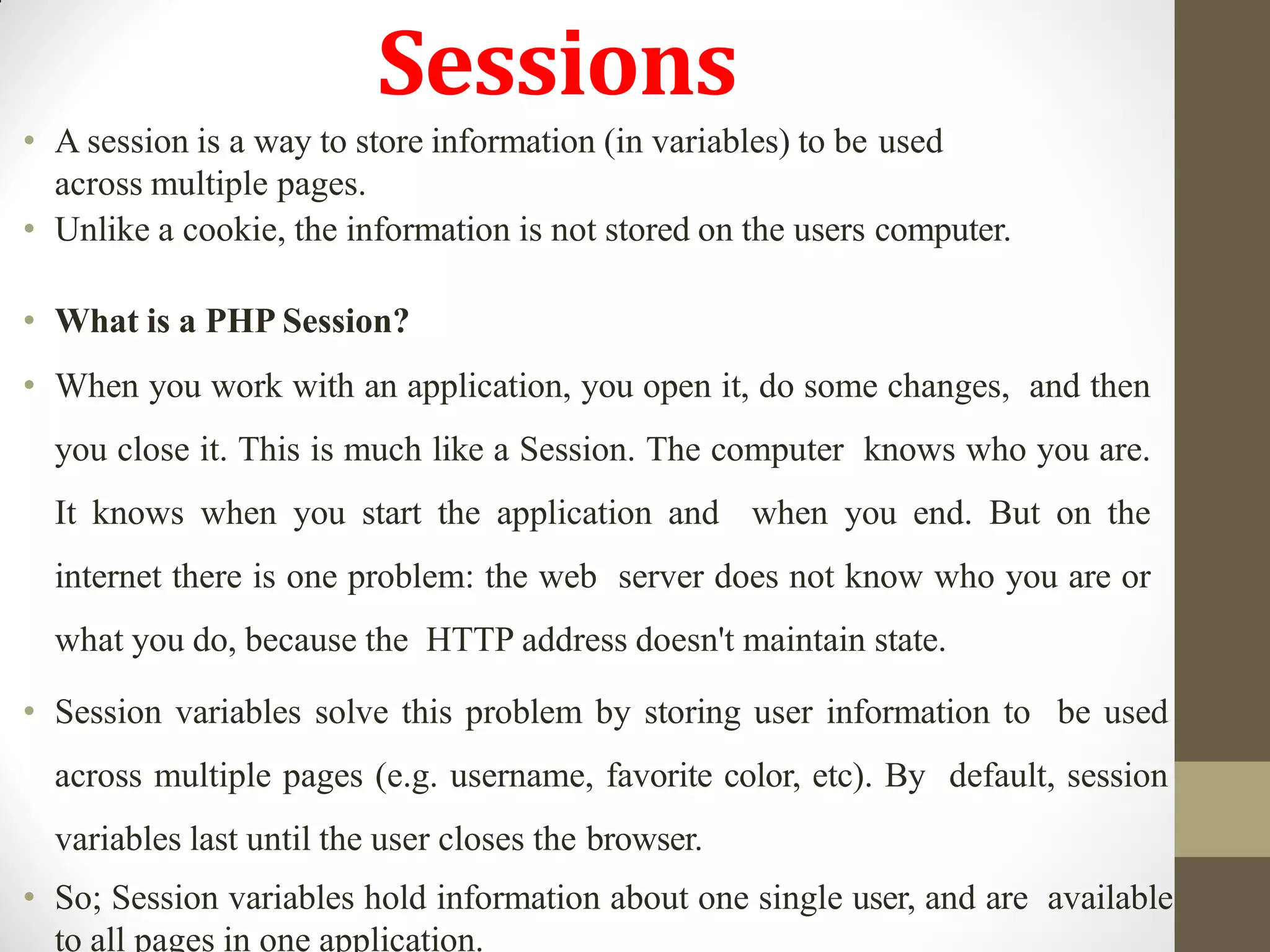 Sessions

• A session is a way to store information (in variables) to be used across multiple pages.
• Unlike a cookie, the information is not stored on the users computer.

• What is a PHP Session?
• When you work with an application, you open it, do some changes, and then you close it. This is much like a Session. The computer knows who you are. It knows when you start the application and when you end. But on the internet there is one problem: the web server does not know who you are or what you do, because the HTTP address doesn't maintain state.
• Session variables solve this problem by storing user information to be used across multiple pages (e.g. username, favorite color, etc). By default, session variables last until the user closes the browser.
• So; Session variables hold information about one single user, and are available to all pages in one application.